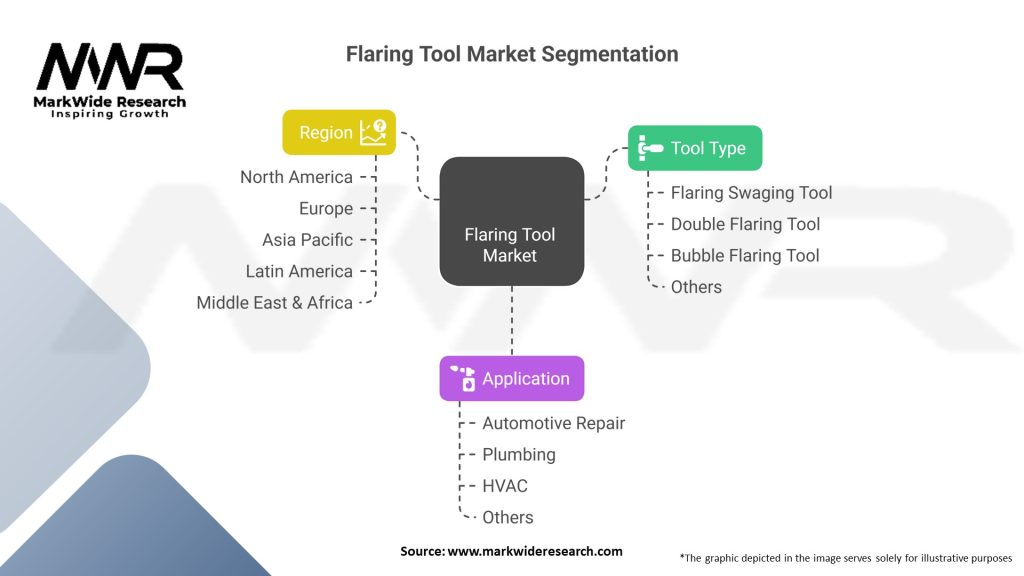 MWR
MarkWide Research
Inspiring Growth

Flaring Tool Market Segmentation

Region
North America
Europe
Asia Pacific
Latin America
Middle East & Africa

Flaring Tool Market

Tool Type
Flaring Swaging Tool
Double Flaring Tool
Bubble Flaring Tool
Others

Application
Automotive Repair
Plumbing
HVAC
Others

Source: www.markwideresearch.com

*The graphic depicted in the image serves solely for illustrative purposes